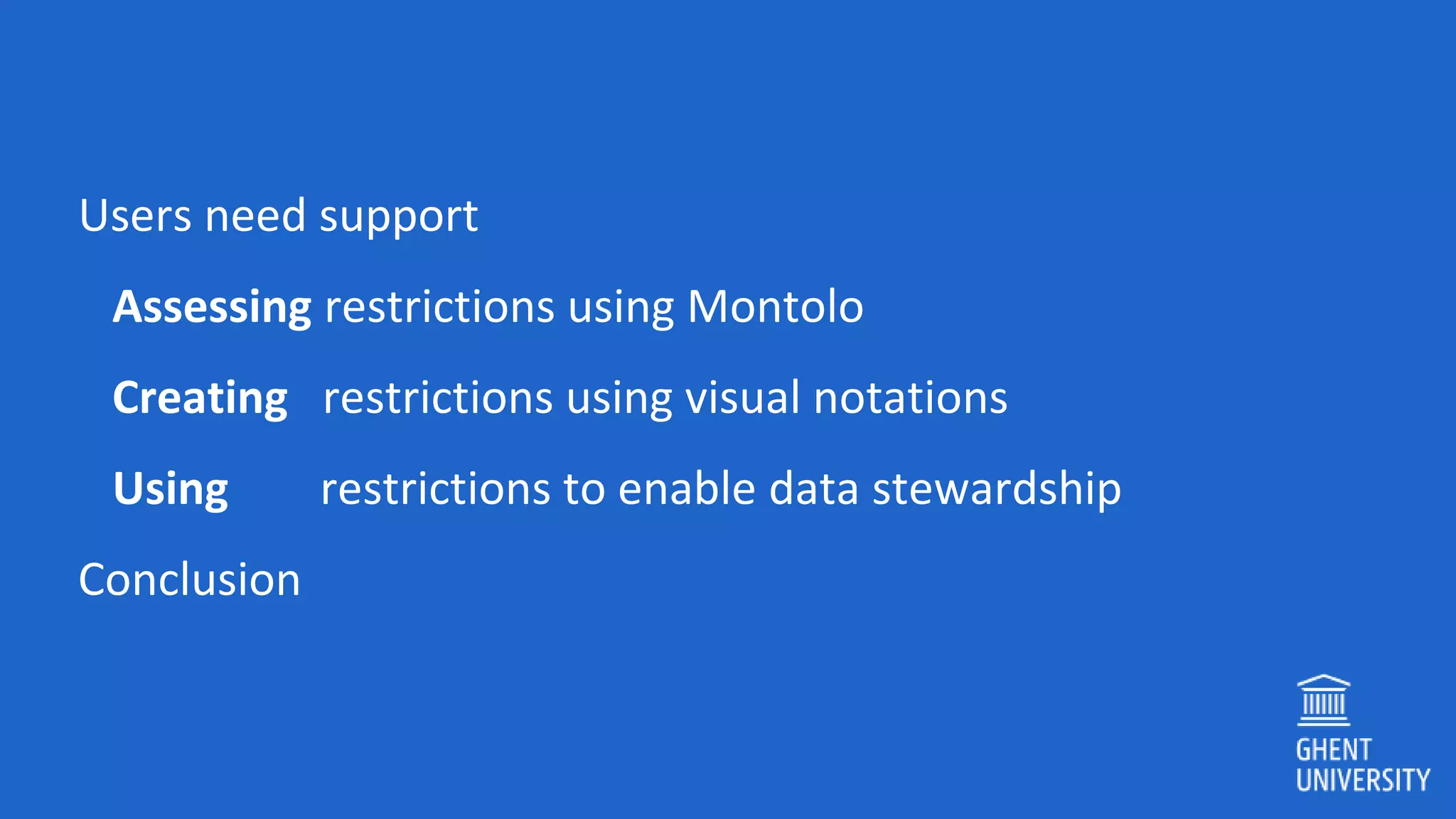 Users need support

Assessing restrictions using Montolo

Creating restrictions using visual notations

Using restrictions to enable data stewardship

Conclusion

GHENT UNIVERSITY